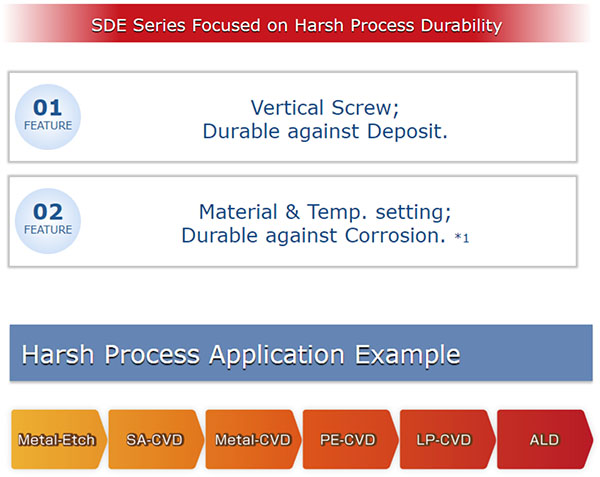 SDE Series Focused on Harsh Process Durability

01
FEATURE

Vertical Screw;
Durable against Deposit.

02
FEATURE

Material & Temp. setting;
Durable against Corrosion. *1

Harsh Process Application Example

Metal-Etch
SA-CVD
Metal-CVD
PE-CVD
LP-CVD
ALD